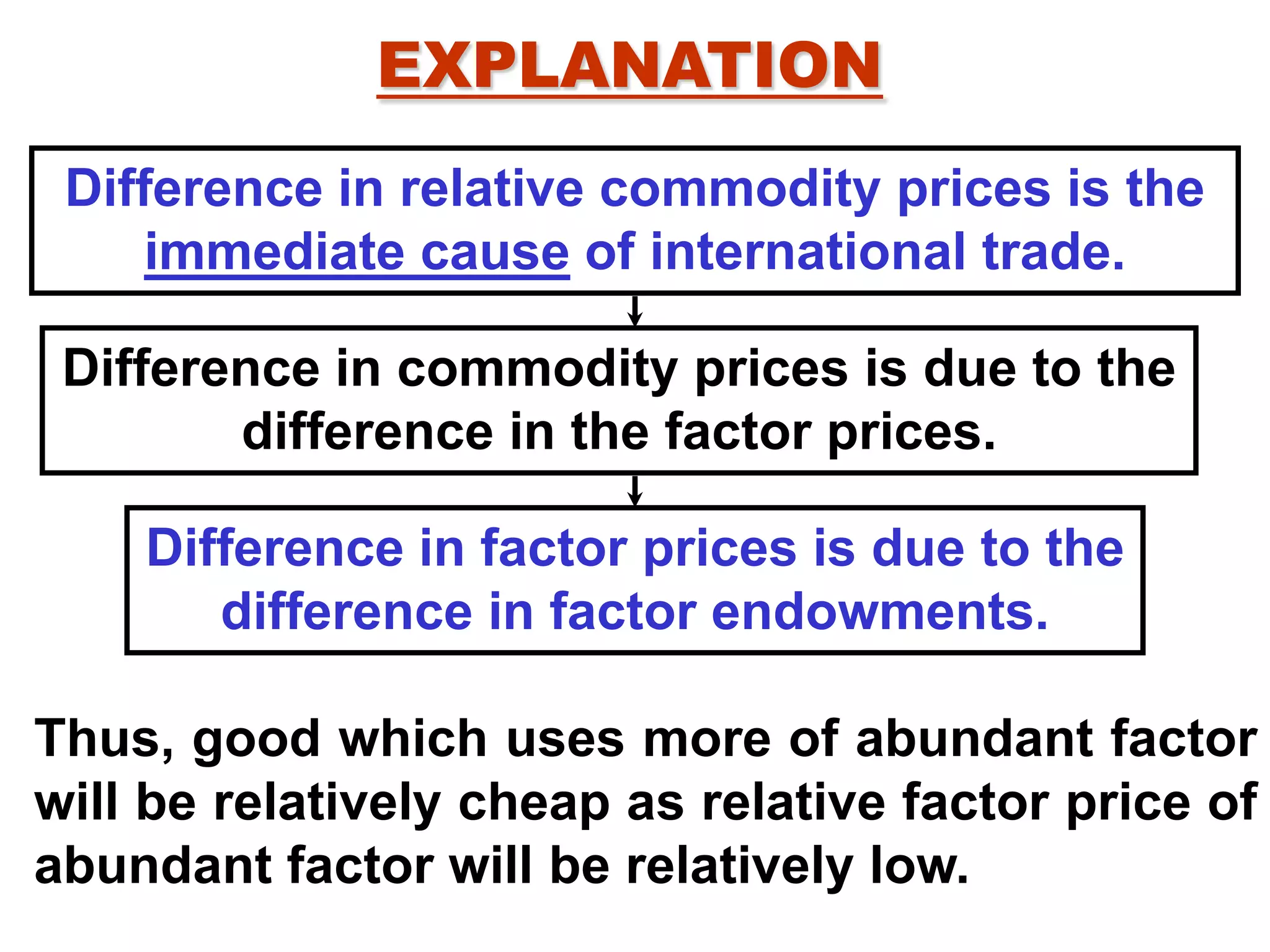 EXPLANATION

Difference in relative commodity prices is the immediate cause of international trade.

Difference in commodity prices is due to the difference in the factor prices.

Difference in factor prices is due to the difference in factor endowments.

Thus, good which uses more of abundant factor will be relatively cheap as relative factor price of abundant factor will be relatively low.